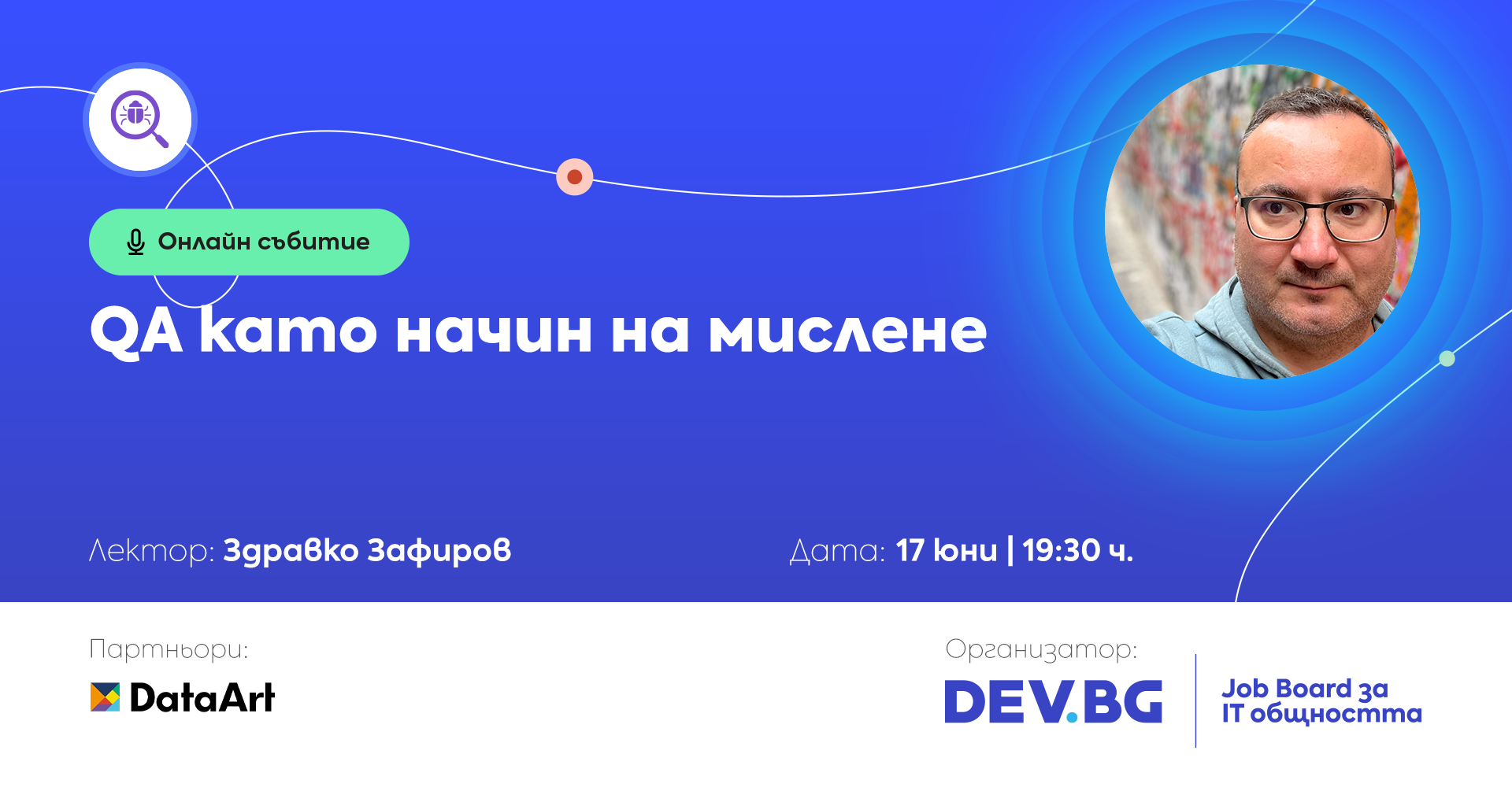 Онлайн събитие

QA като начин на мислене

Лектор: Здравко Зафиров

Дата: 17 юни | 19:30 ч.

Партньори:

DataArt

Организатор:

DEV.BG

Job Board за IT общността